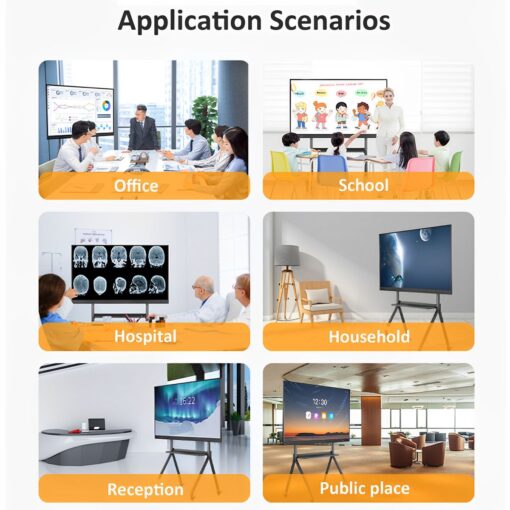 Application Scenarios

Office

School

Hospital

Household

16:22

Reception

12:30

Public place